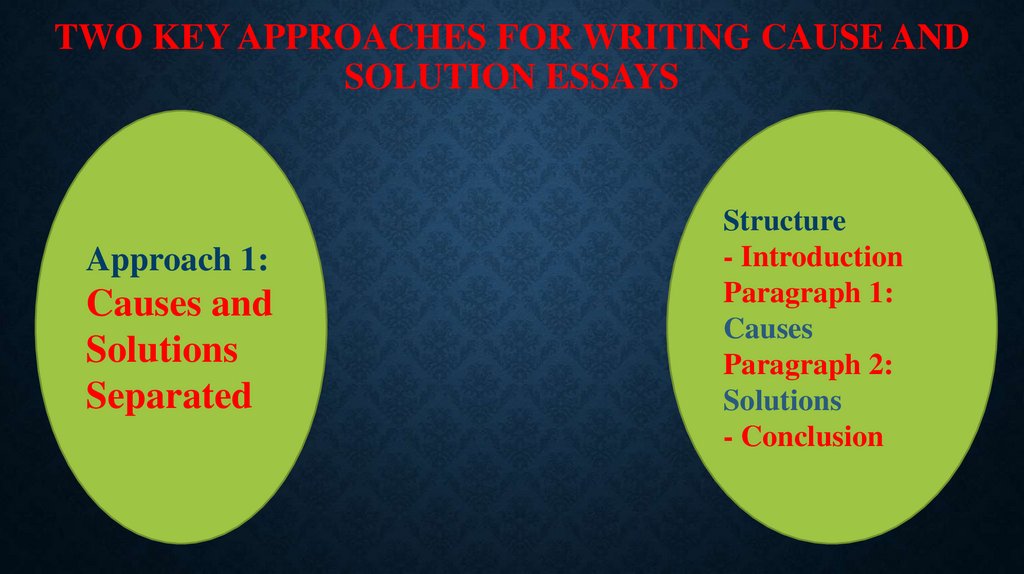 TWO KEY APPROACHES FOR WRITING CAUSE AND SOLUTION ESSAYS

Approach 1:
Causes and Solutions Separated

Structure
- Introduction
Paragraph 1:
Causes
Paragraph 2:
Solutions
- Conclusion